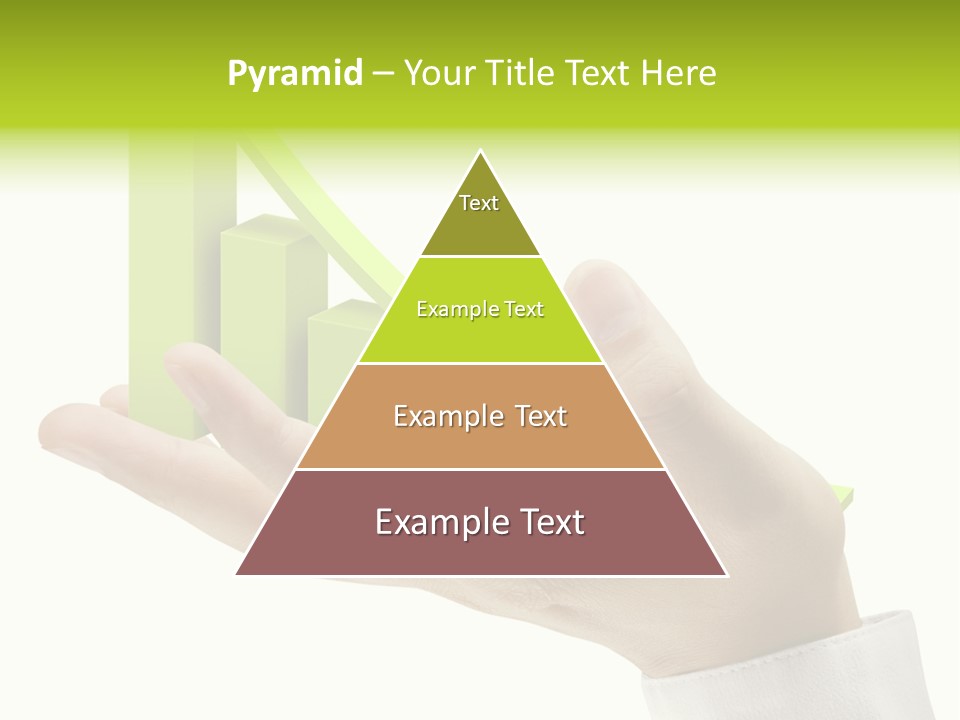 Pyramid – Your Title Text Here

Text

Example Text

Example Text

Example Text